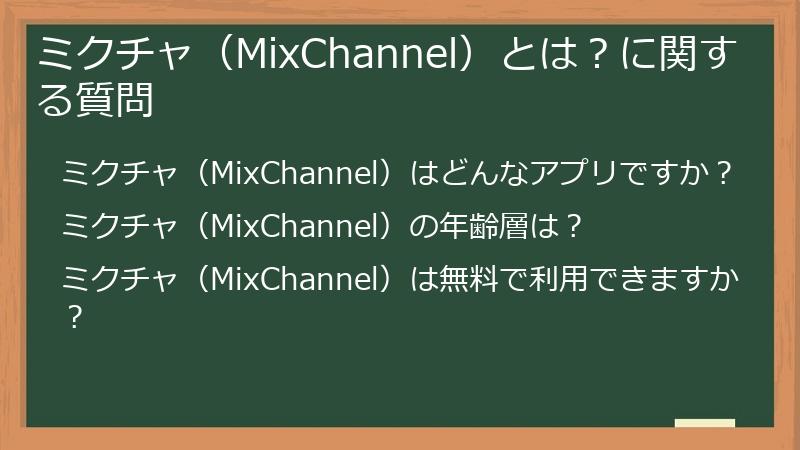 ミクチャ（MixChannel）とは？に関する質問

ミクチャ（MixChannel）はどんなアプリですか？

ミクチャ（MixChannel）の年齢層は？

ミクチャ（MixChannel）は無料で利用できますか？